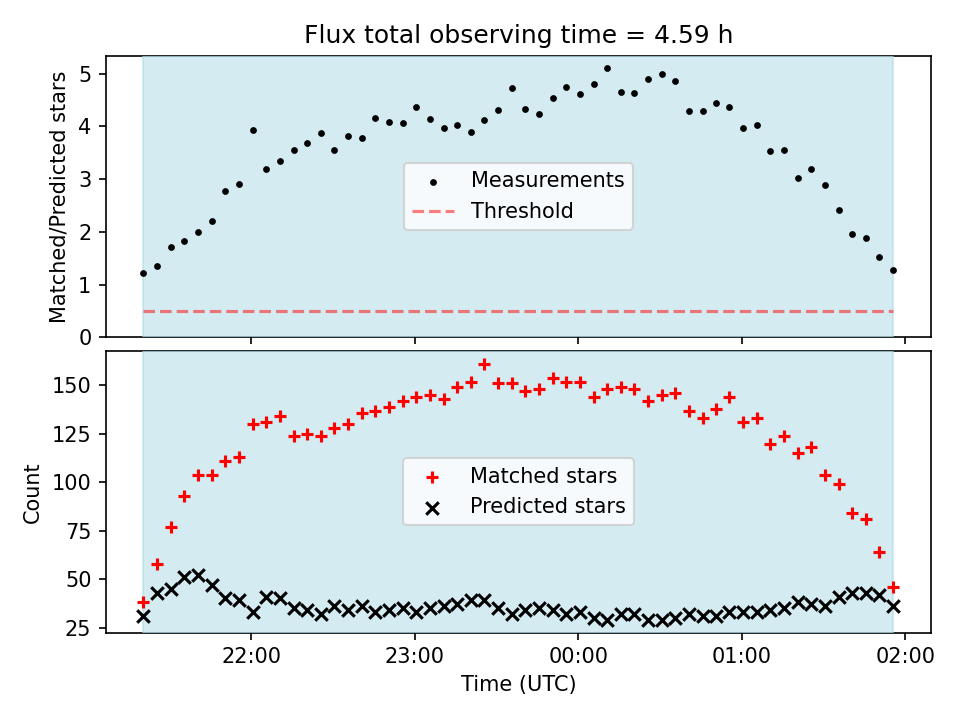 Flux total observing time = 4.59 h

Matched/Predicted stars

5
4
3
2
1
0

Measurements
Threshold

Count

150
125
100
75
50
25

Matched stars
Predicted stars

22:00
23:00
00:00
01:00
02:00

Time (UTC)